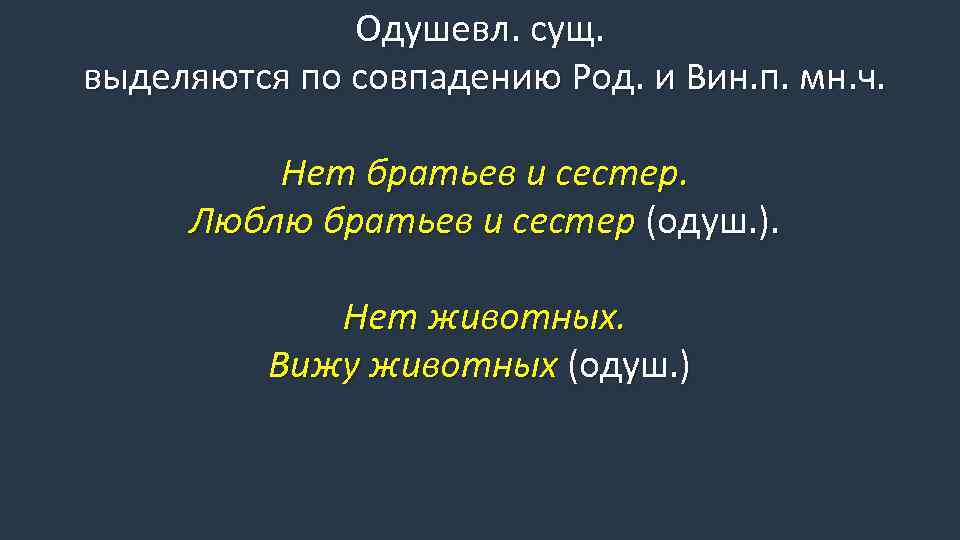 Одушевл. сущ.
выделяются по совпадению Род. и Вин.п. мн.ч.

Нет братьев и сестер.
Люблю братьев и сестер (одуш.).

Нет животных.
Вижу животных (одуш.)